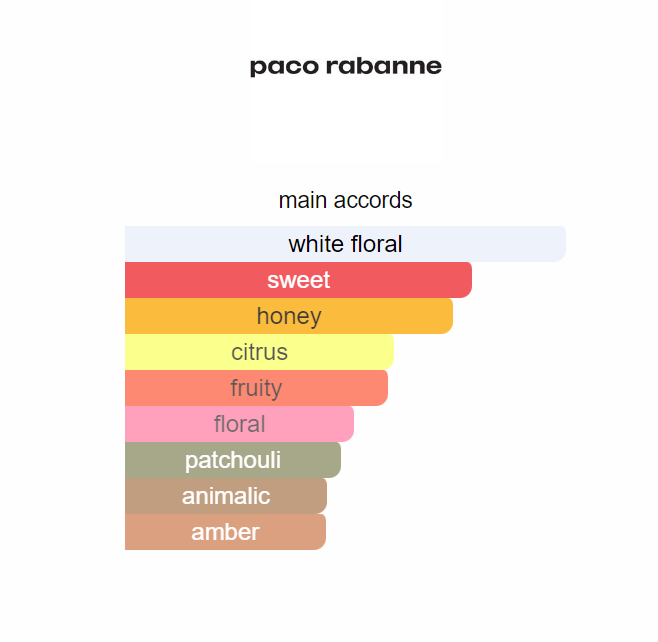 paco rabanne

main accords

white floral
sweet
honey
citrus
fruity
floral
patchouli
animalic
amber